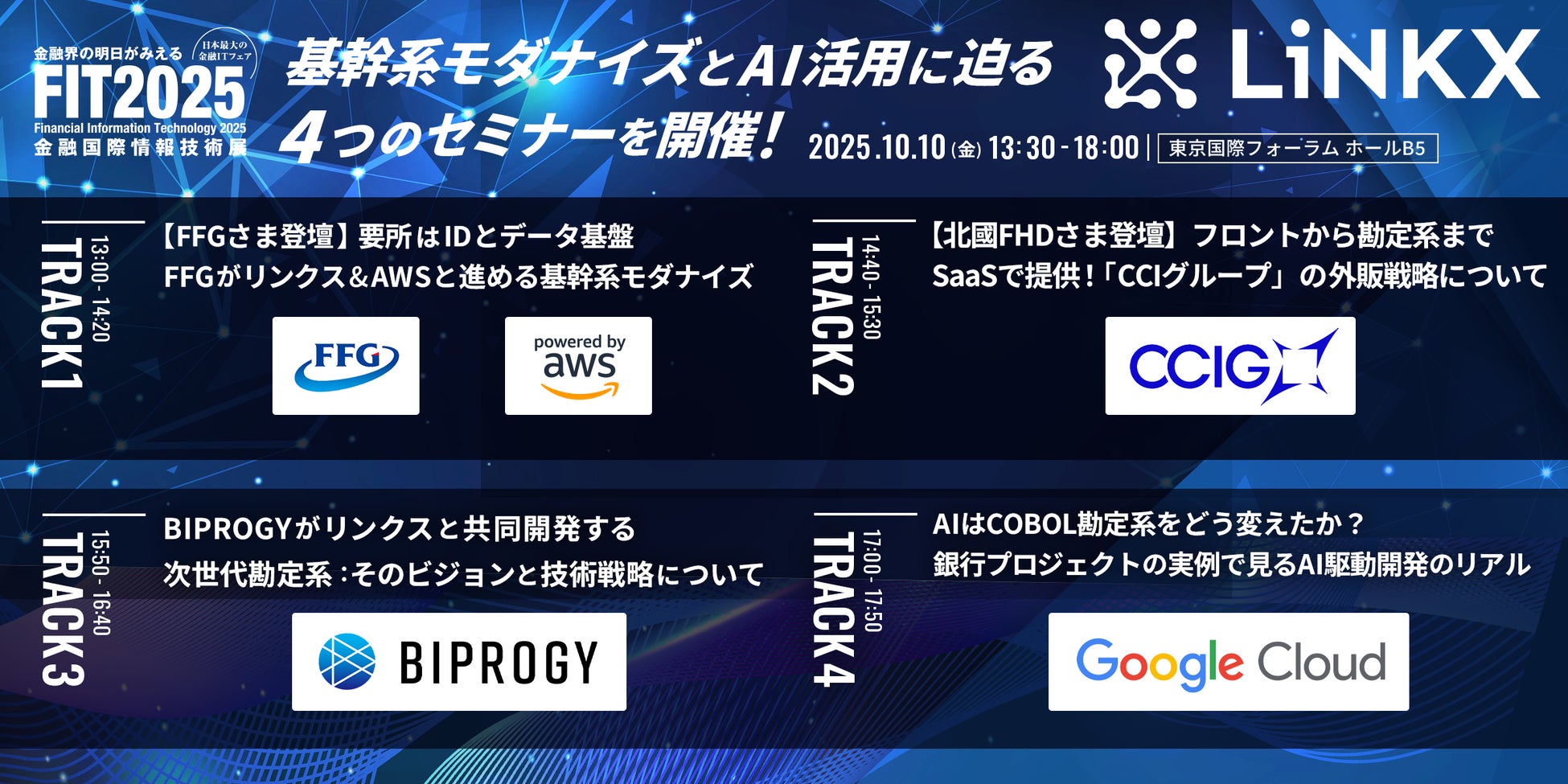 金融界の明日がみえる
日本最大の金融ITフェア
FIT2025
Financial Information Technology 2025
金融国際情報技術展

基幹系モダナイズとAI活用に迫る
4つのセミナーを開催!

LiNKX

2025.10.10(金) 13:30 - 18:00 | 東京国際フォーラム ホールB5

TRACK1 13:00 - 14:20
【FFGさま登壇】要所はIDとデータ基盤
FFGがリンクス＆AWSと進める基幹系モダナイズ

FFG
powered by aws

TRACK2 14:40 - 15:30
【北國FHDさま登壇】フロントから勘定系まで
SaaSで提供!「CCIグループ」の外販戦略について

CCIG

TRACK3 15:50 - 16:40
BIPROGYがリンクスと共同開発する
次世代勘定系：そのビジョンと技術戦略について

BIPROGY

TRACK4 17:00 - 17:50
AIはCOBOL勘定系をどう変えたか？
銀行プロジェクトの実例で見るAI駆動開発のリアル

Google Cloud